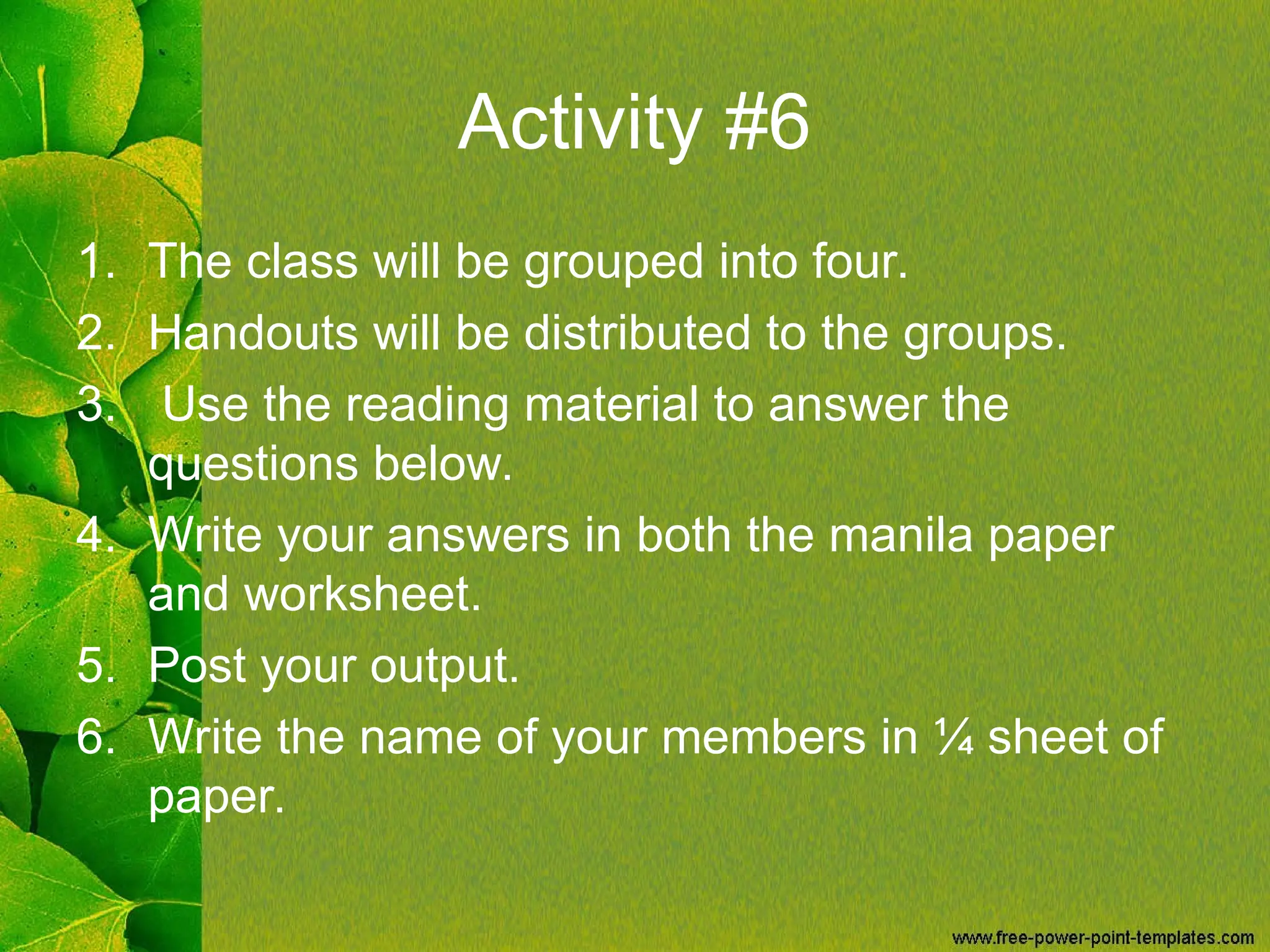 Activity #6

1. The class will be grouped into four.
2. Handouts will be distributed to the groups.
3. Use the reading material to answer the questions below.
4. Write your answers in both the manila paper and worksheet.
5. Post your output.
6. Write the name of your members in ¼ sheet of paper.

www.free-power-point-templates.com